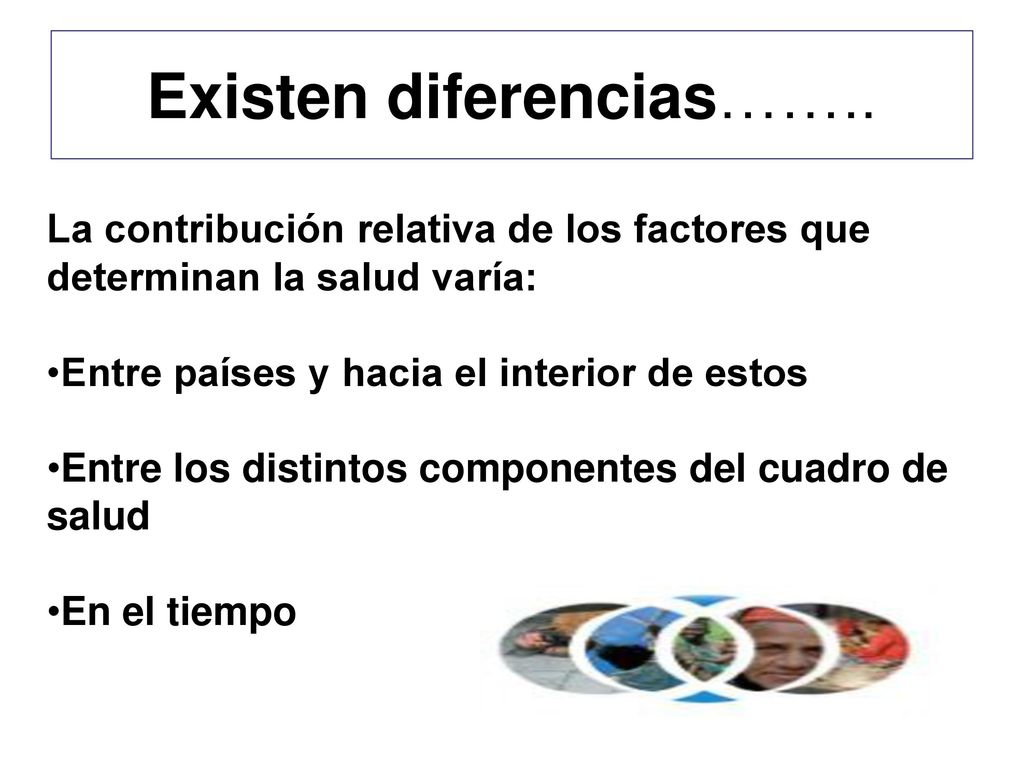 Existen diferencias……..

La contribución relativa de los factores que determinan la salud varía:

•Entre países y hacia el interior de estos

•Entre los distintos componentes del cuadro de salud

•En el tiempo